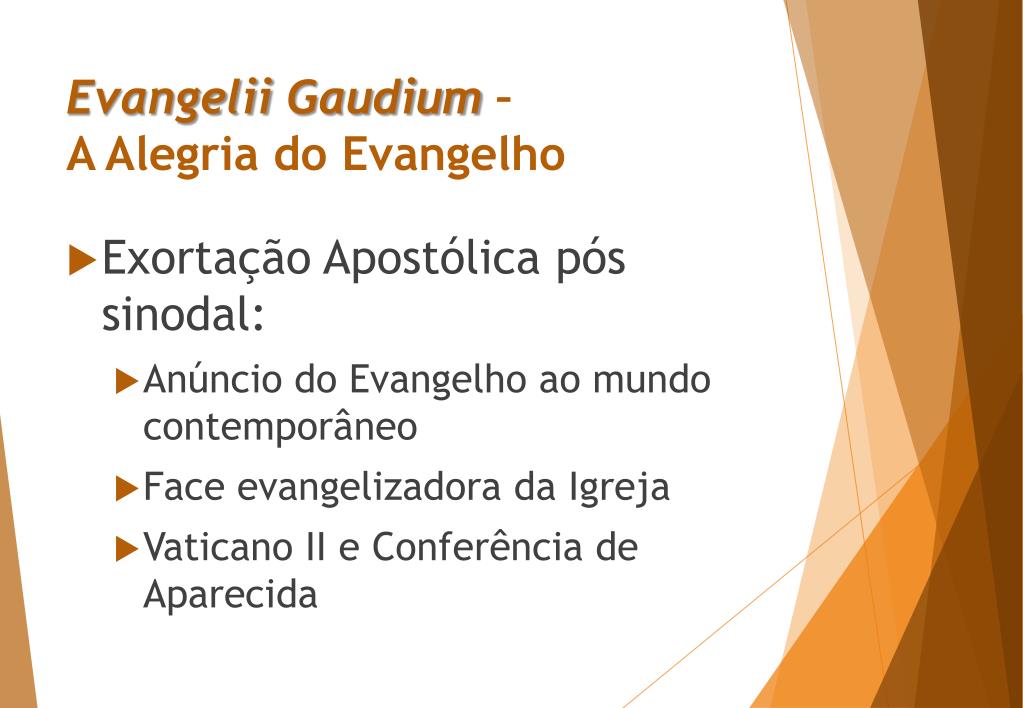 Evangelii Gaudium –
A Alegria do Evangelho

Exortação Apostólica pós sinodal:

Anúncio do Evangelho ao mundo contemporâneo

Face evangelizadora da Igreja

Vaticano II e Conferência de Aparecida